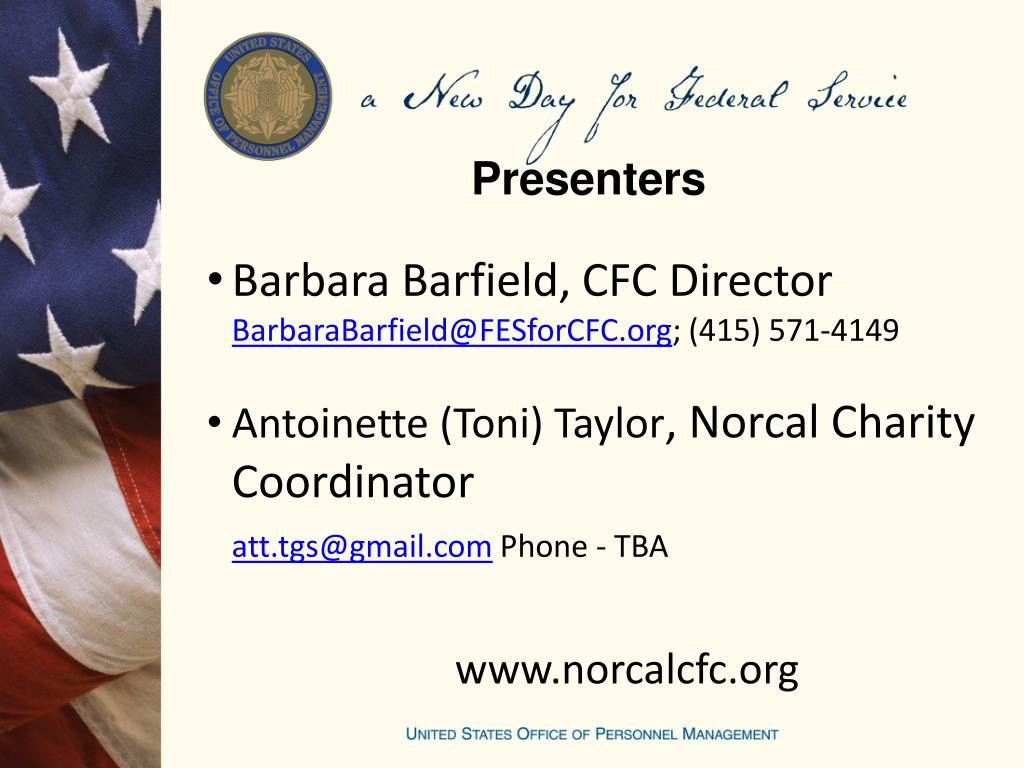 UNITED STATES OFFICE OF PERSONNEL MANAGEMENT

a New Day for Federal Service

Presenters

• Barbara Barfield, CFC Director
BarbaraBarfield@FESforCFC.org; (415) 571-4149

• Antoinette (Toni) Taylor, Norcal Charity Coordinator

att.tgs@gmail.com Phone - TBA

www.norcalcfc.org

UNITED STATES OFFICE OF PERSONNEL MANAGEMENT